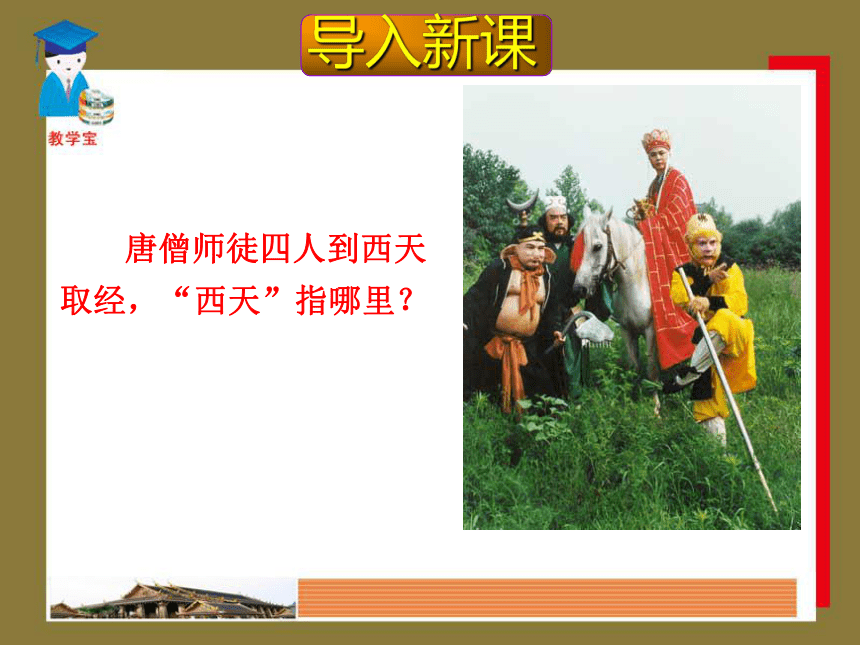 导入新课

教学宝

唐僧师徒四人到西天取经，“西天”指哪里？